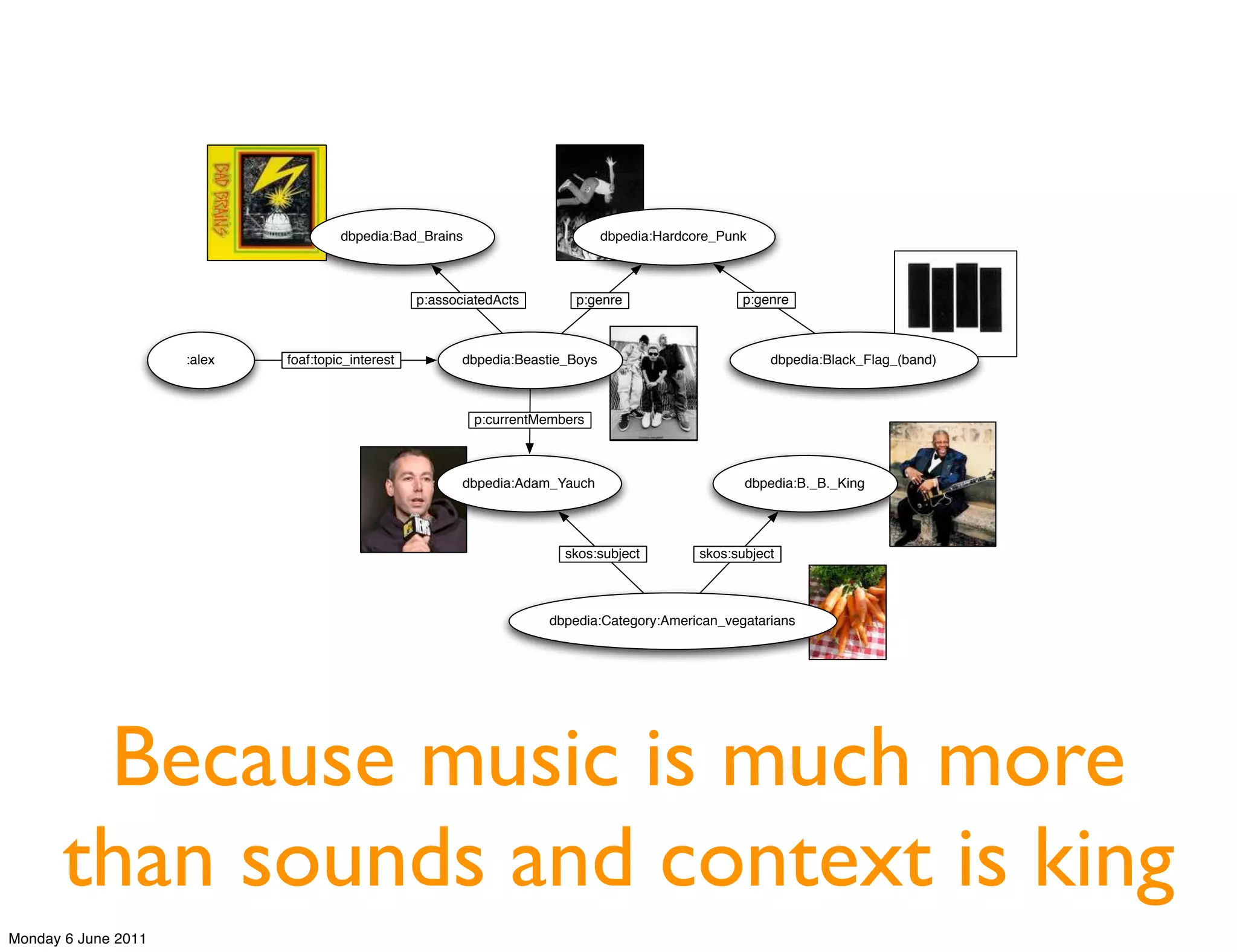 BAD BRAINS

dbpedia:Bad_Brains

dbpedia:Hardcore_Punk

p:associatedActs

p:genre

p:genre

:alex

foaf:topic_interest

dbpedia:Beastie_Boys

dbpedia:Black_Flag_(band)

p:currentMembers

dbpedia:Adam_Yauch

dbpedia:B._B._King

skos:subject

skos:subject

dbpedia:Category:American_vegatarians

Because music is much more than sounds and context is king

Monday 6 June 2011